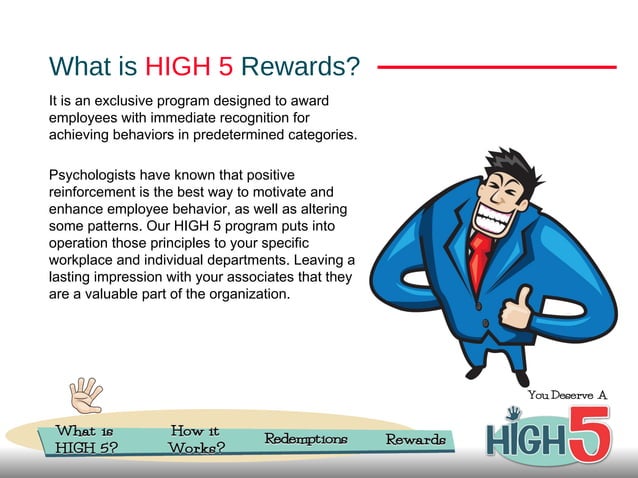 What is HIGH 5 Rewards?

It is an exclusive program designed to award employees with immediate recognition for achieving behaviors in predetermined categories.

Psychologists have known that positive reinforcement is the best way to motivate and enhance employee behavior, as well as altering some patterns. Our HIGH 5 program puts into operation those principles to your specific workplace and individual departments. Leaving a lasting impression with your associates that they are a valuable part of the organization.

What is HIGH 5?

How it Works?

Redemptions

Rewards

You Deserve A

HIGH 5